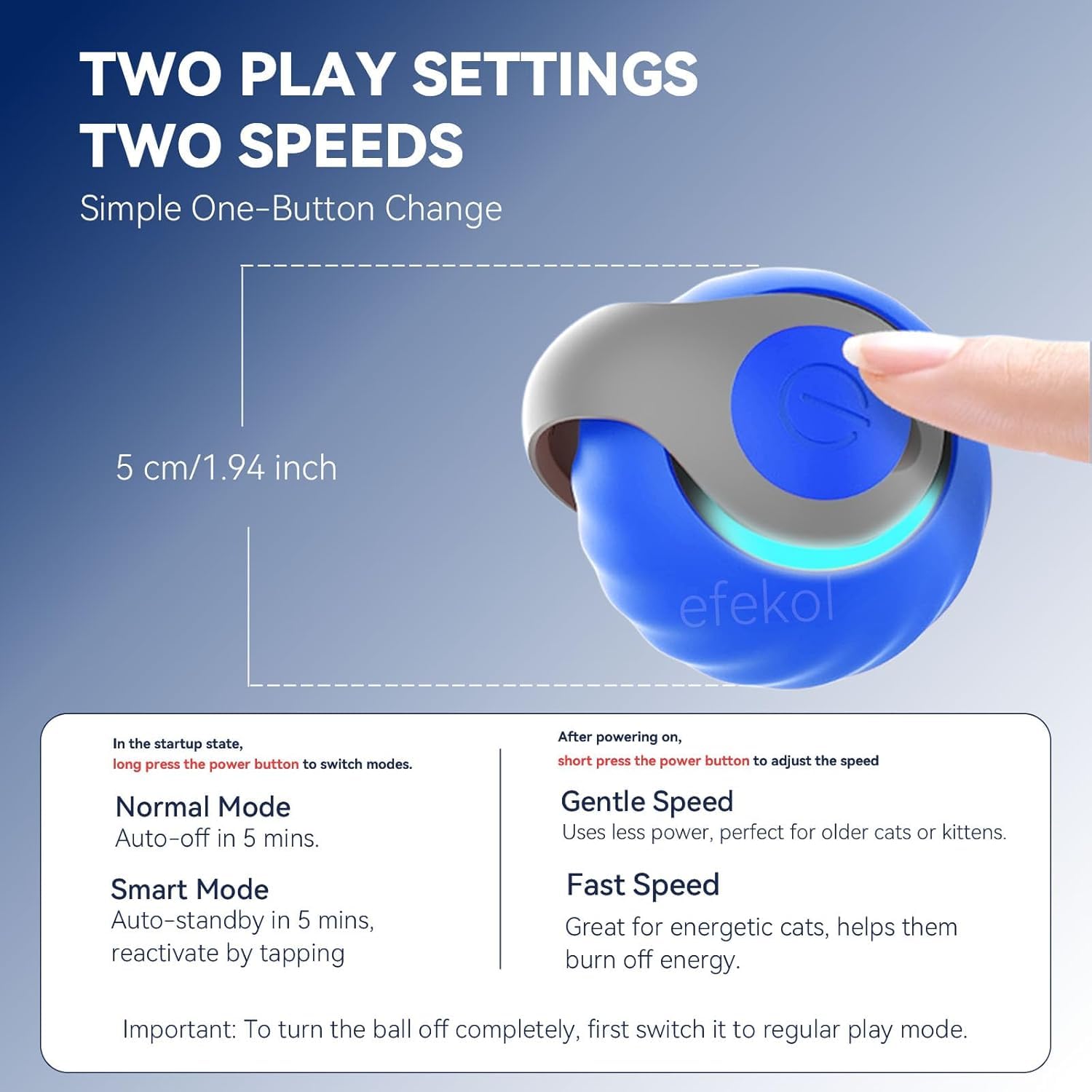 TWO PLAY SETTINGS
TWO SPEEDS

Simple One-Button Change

5 cm/1.94 inch

efekol

In the startup state,
long press the power button to switch modes.

Normal Mode
Auto-off in 5 mins.

Smart Mode
Auto-standby in 5 mins, reactivate by tapping

After powering on,
short press the power button to adjust the speed

Gentle Speed
Uses less power, perfect for older cats or kittens.

Fast Speed
Great for energetic cats, helps them burn off energy.

Important: To turn the ball off completely, first switch it to regular play mode.